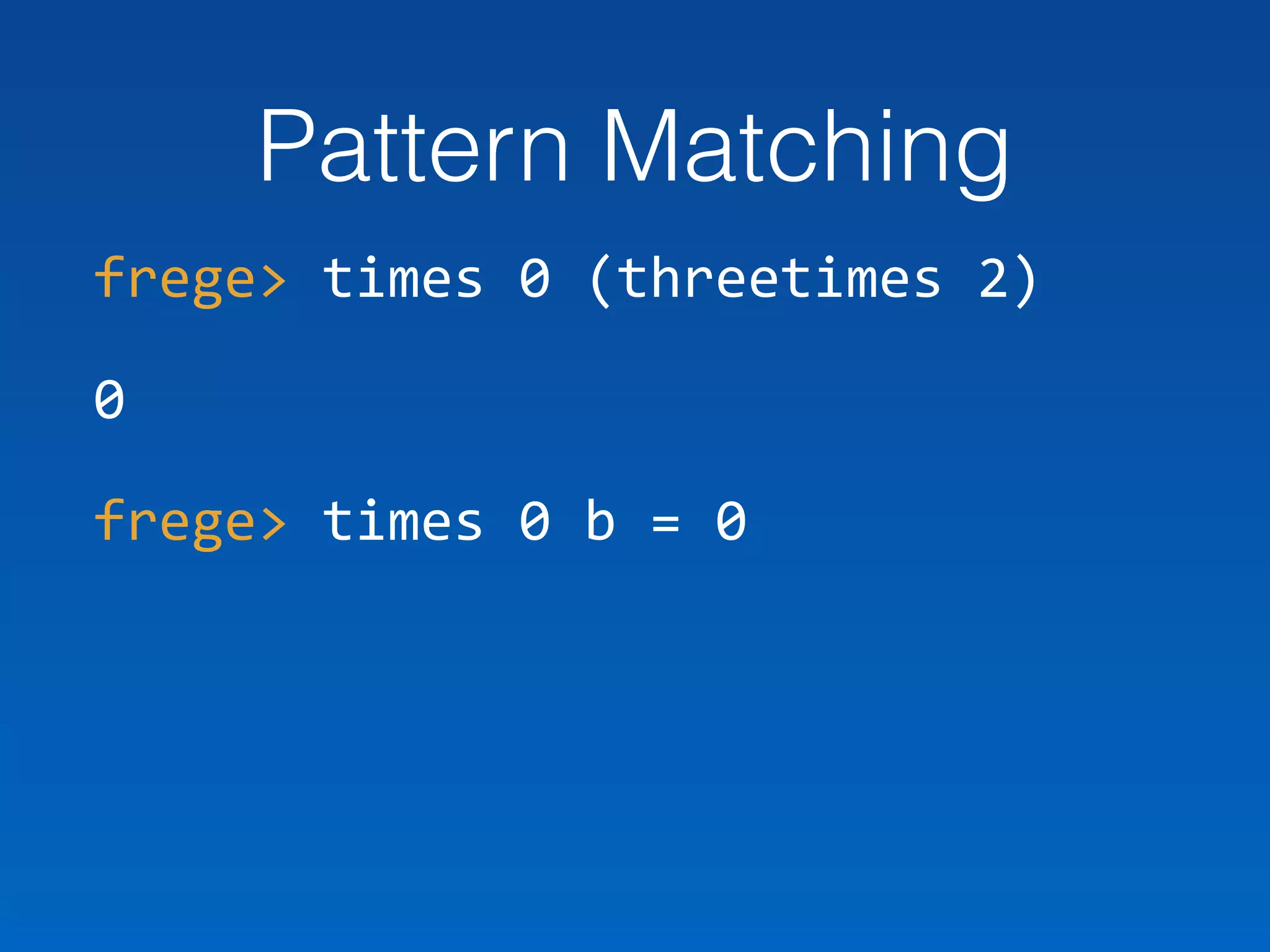 Pattern Matching

frege> times 0 (threetimes 2)

0

frege> times 0 b = 0